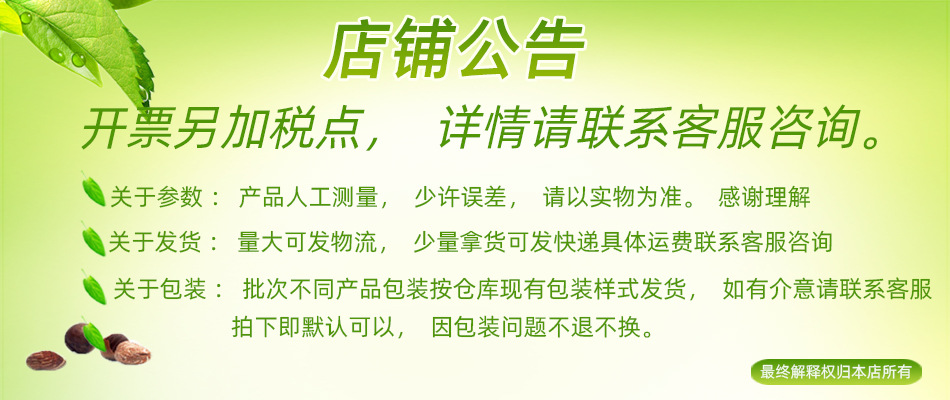 店铺公告

开票另加税点，  详情请联系客服咨询。

关于参数：  产品人工测量，  少许误差，  请以实物为准。  感谢理解

关于发货：  量大可发物流，  少量拿货可发快递具体运费联系客服咨询

关于包装：  批次不同产品包装按仓库现有包装样式发货，  如有介意请联系客服拍下即默认可以，  因包装问题不退不换。

最终解释权归本店所有